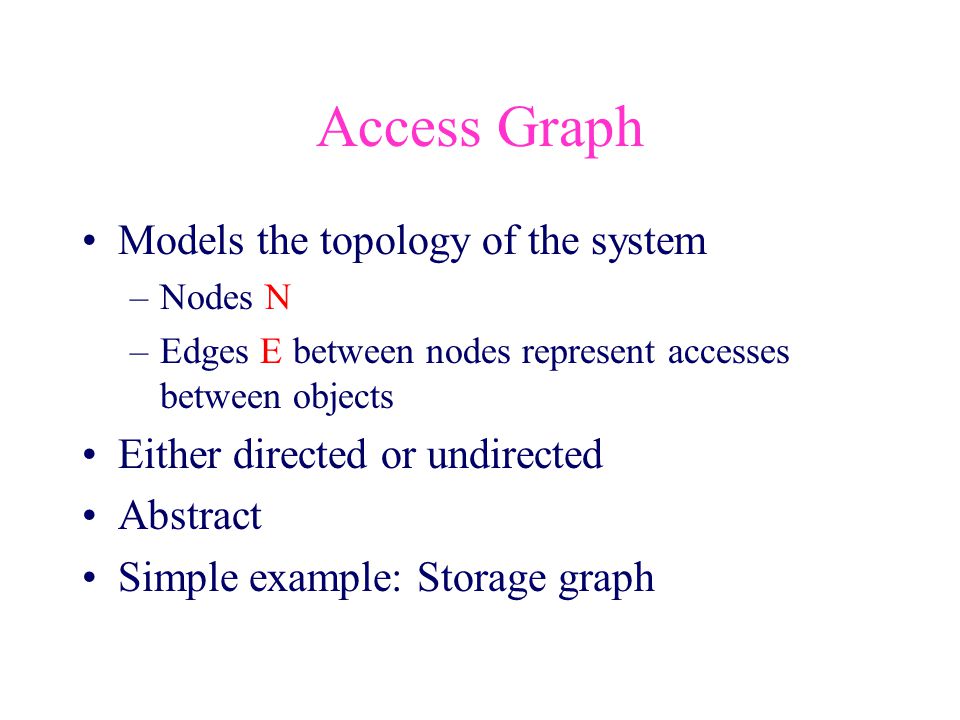 Access Graph

• Models the topology of the system
– Nodes N
– Edges E between nodes represent accesses between objects
• Either directed or undirected
• Abstract
• Simple example: Storage graph